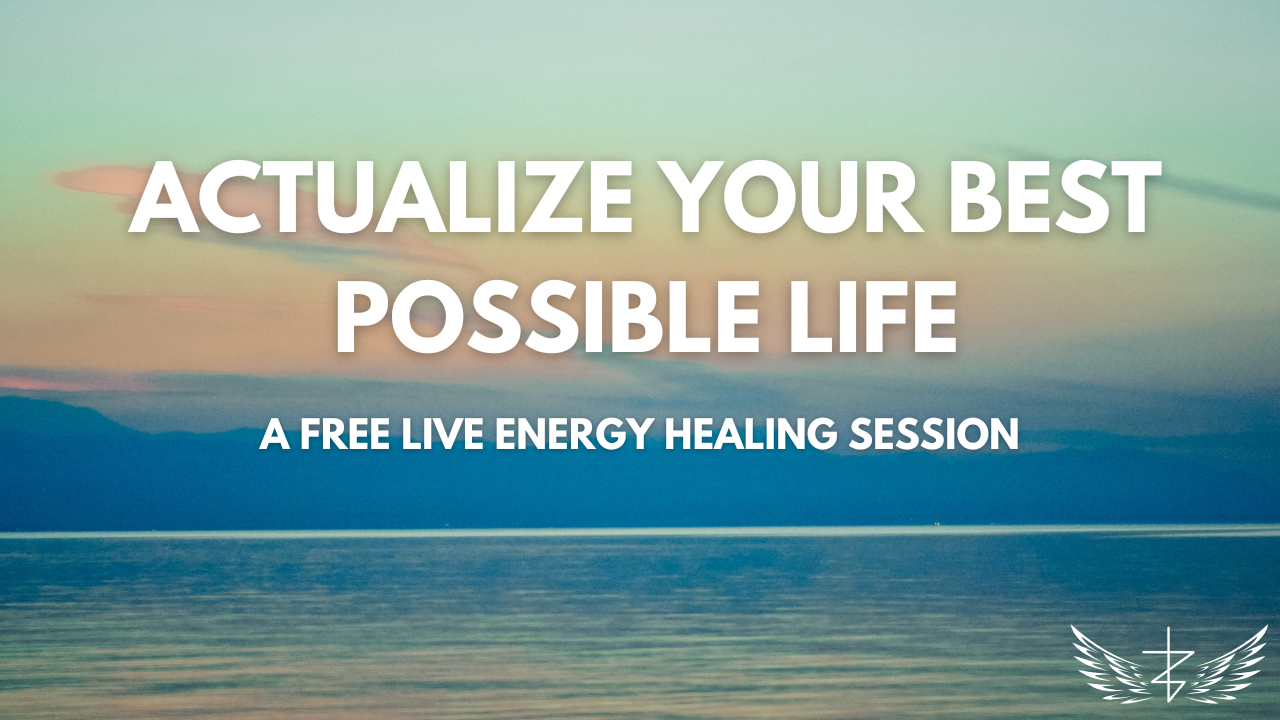 ACTUALIZE YOUR BEST POSSIBLE LIFE

A FREE LIVE ENERGY HEALING SESSION